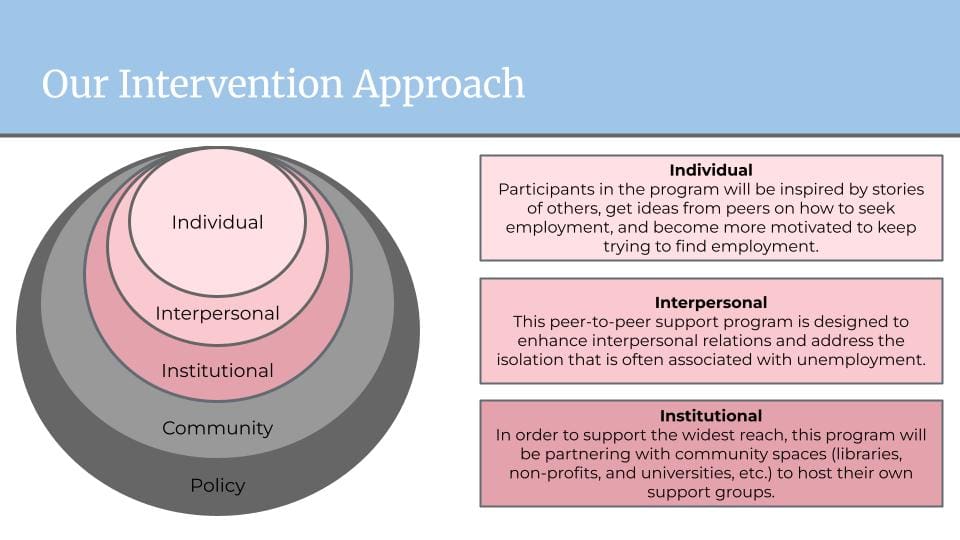 Our Intervention Approach

Individual

Interpersonal

Institutional

Community

Policy

Individual
Participants in the program will be inspired by stories of others, get ideas from peers on how to seek employment, and become more motivated to keep trying to find employment.

Interpersonal
This peer-to-peer support program is designed to enhance interpersonal relations and address the isolation that is often associated with unemployment.

Institutional
In order to support the widest reach, this program will be partnering with community spaces (libraries, non-profits, and universities, etc.) to host their own support groups.